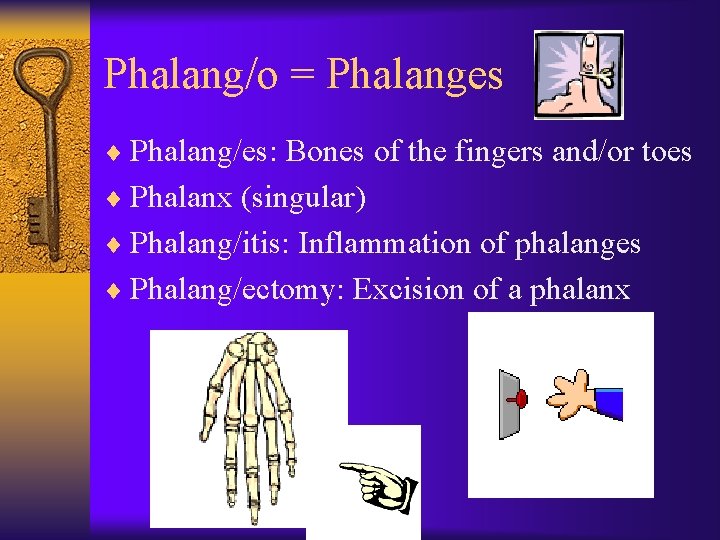 Phalang/o = Phalanges

♦ Phalang/es: Bones of the fingers and/or toes
♦ Phalanx (singular)
♦ Phalang/itis: Inflammation of phalanges
♦ Phalang/ectomy: Excision of a phalanx